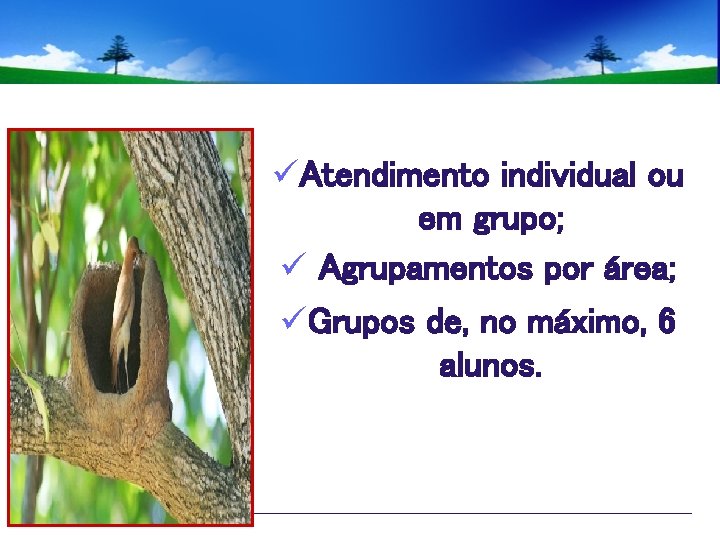 ✓Atendimento individual ou em grupo;

✓ Agrupamentos por área;

✓Grupos de, no máximo, 6 alunos.